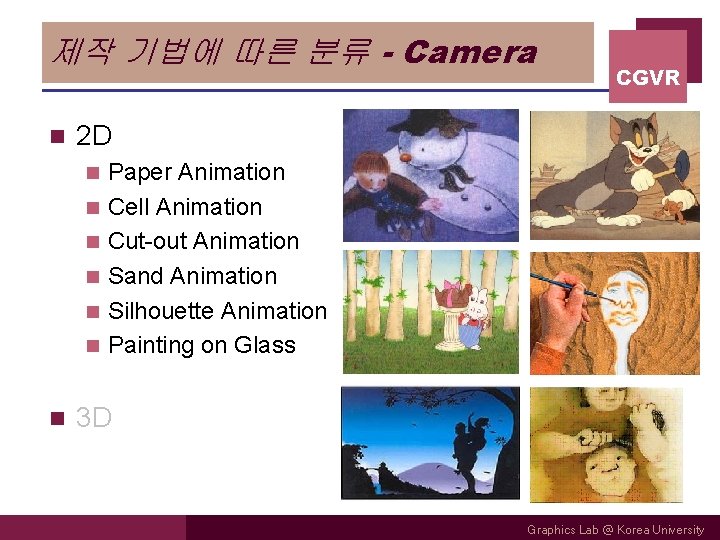 제작 기법에 따른 분류 - Camera

CGVR

2D

Paper Animation

Cell Animation

Cut-out Animation

Sand Animation

Silhouette Animation

Painting on Glass

3D

Graphics Lab @ Korea University